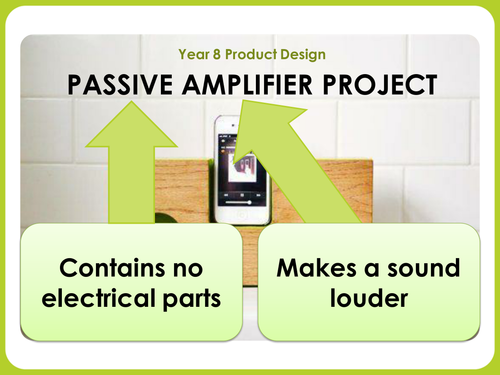 Year 8 Product Design

PASSIVE AMPLIFIER PROJECT

Contains no electrical parts

Makes a sound louder